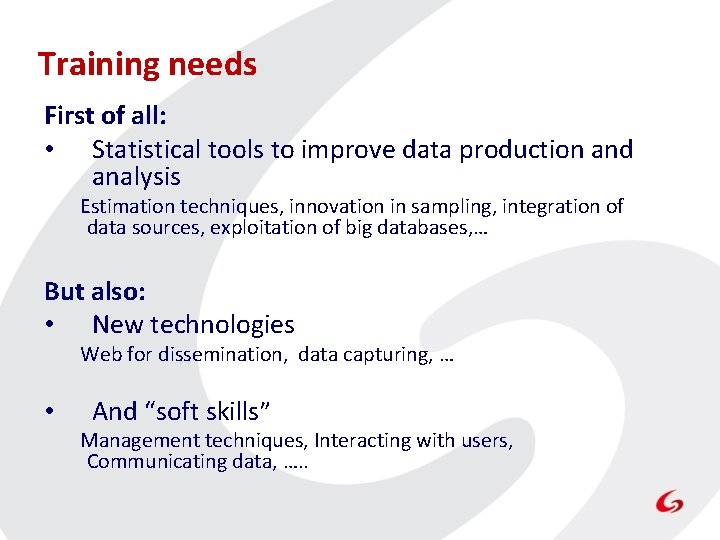 Training needs

First of all:

• Statistical tools to improve data production and analysis

Estimation techniques, innovation in sampling, integration of data sources, exploitation of big databases,…

But also:

• New technologies

Web for dissemination, data capturing, …

• And "soft skills"

Management techniques, Interacting with users, Communicating data, …..